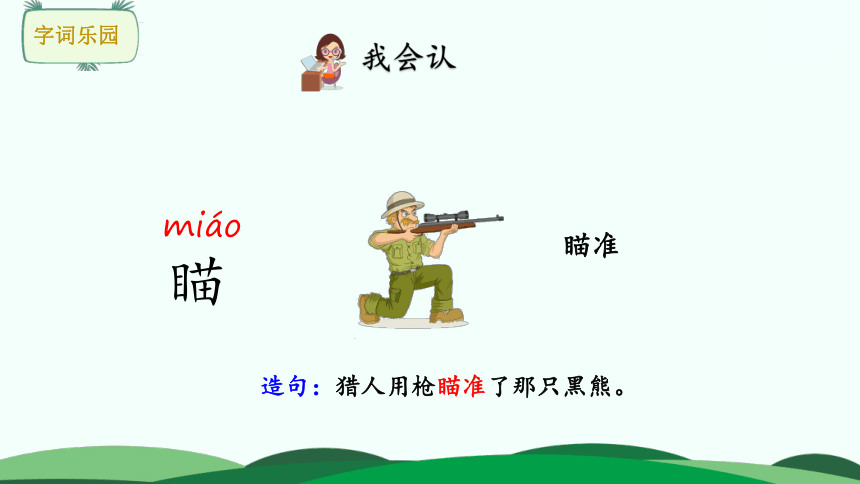 字词乐园

我会认

miáo
瞄

瞄准

造句：猎人用枪瞄准了那只黑熊。